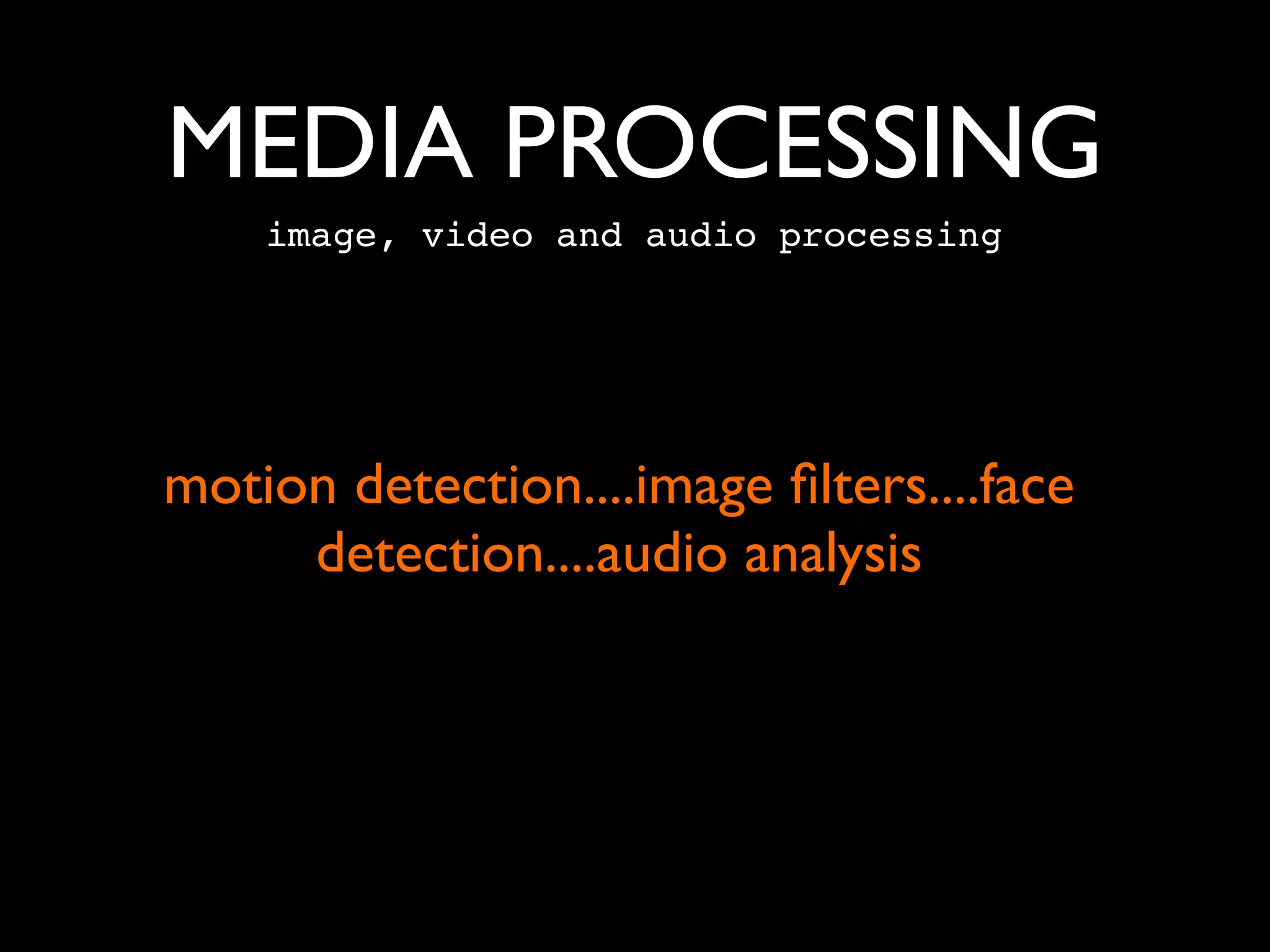 MEDIA PROCESSING

image, video and audio processing

motion detection....image filters....face detection....audio analysis